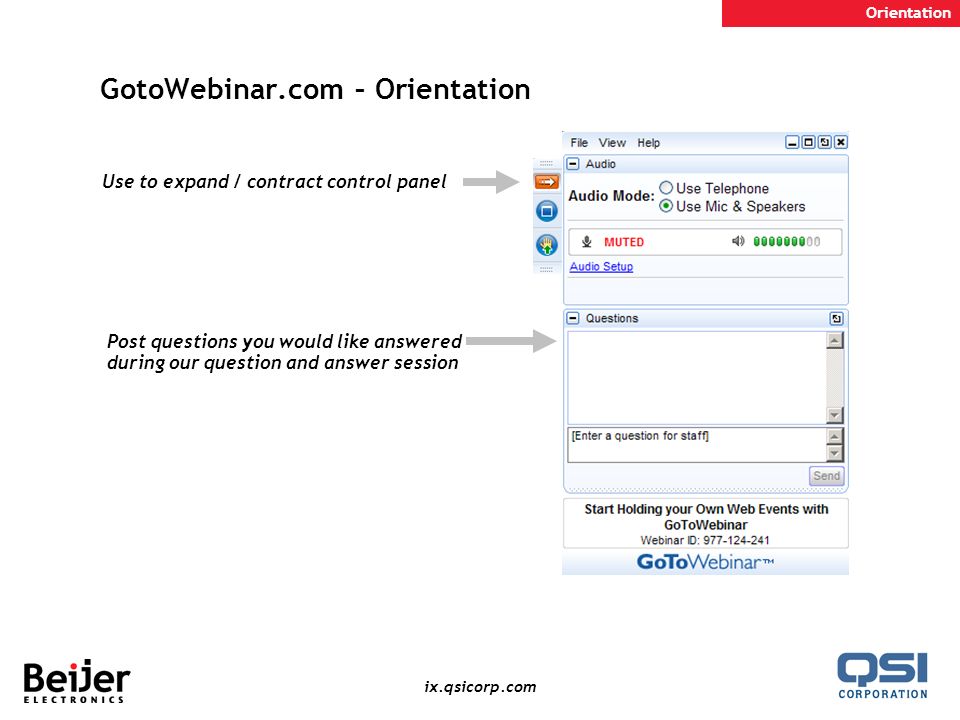 Orientation

GotoWebinar.com – Orientation

Use to expand / contract control panel

Post questions you would like answered during our question and answer session

File View Help

Audio

Audio Mode: Use Telephone Use Mic & Speakers

MUTED

Audio Setup

Questions

[Enter a question for staff]

Send

Start Holding your Own Web Events with GoToWebinar

Webinar ID: 977-124-241

GoToWebinar™

Beijer ELECTRONICS

ix.qsicorp.com

QSI CORPORATION